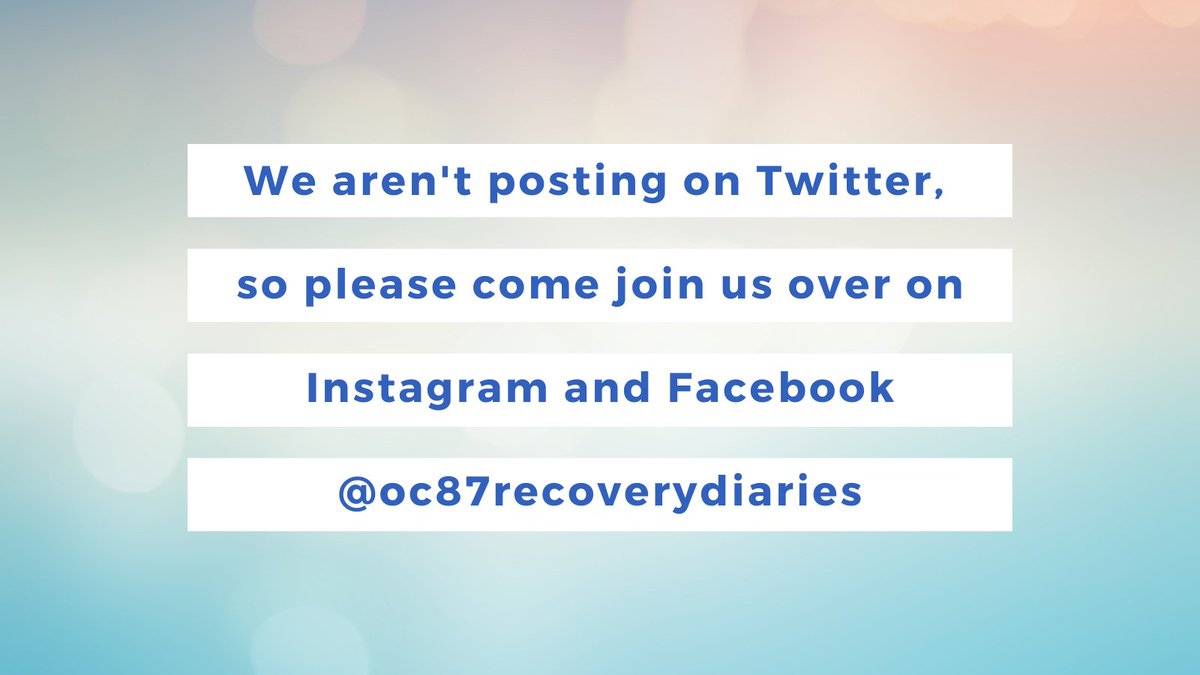 We aren't posting on Twitter,
so please come join us over on
Instagram and Facebook
@oc87recoverydiaries